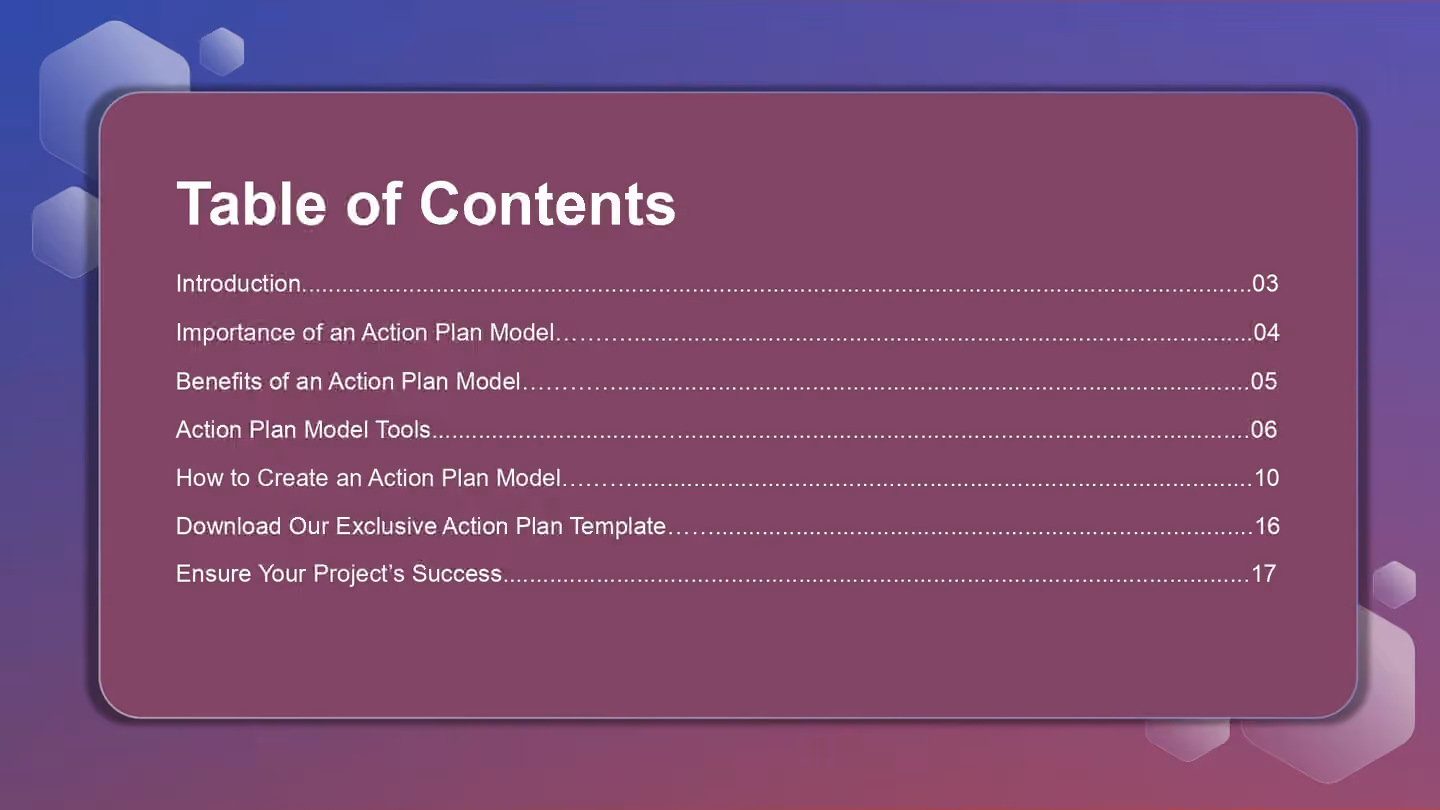 Table of Contents

Introduction 03

Importance of an Action Plan Model 04

Benefits of an Action Plan Model 05

Action Plan Model Tools 06

How to Create an Action Plan Model 10

Download Our Exclusive Action Plan Template 16

Ensure Your Project's Success 17